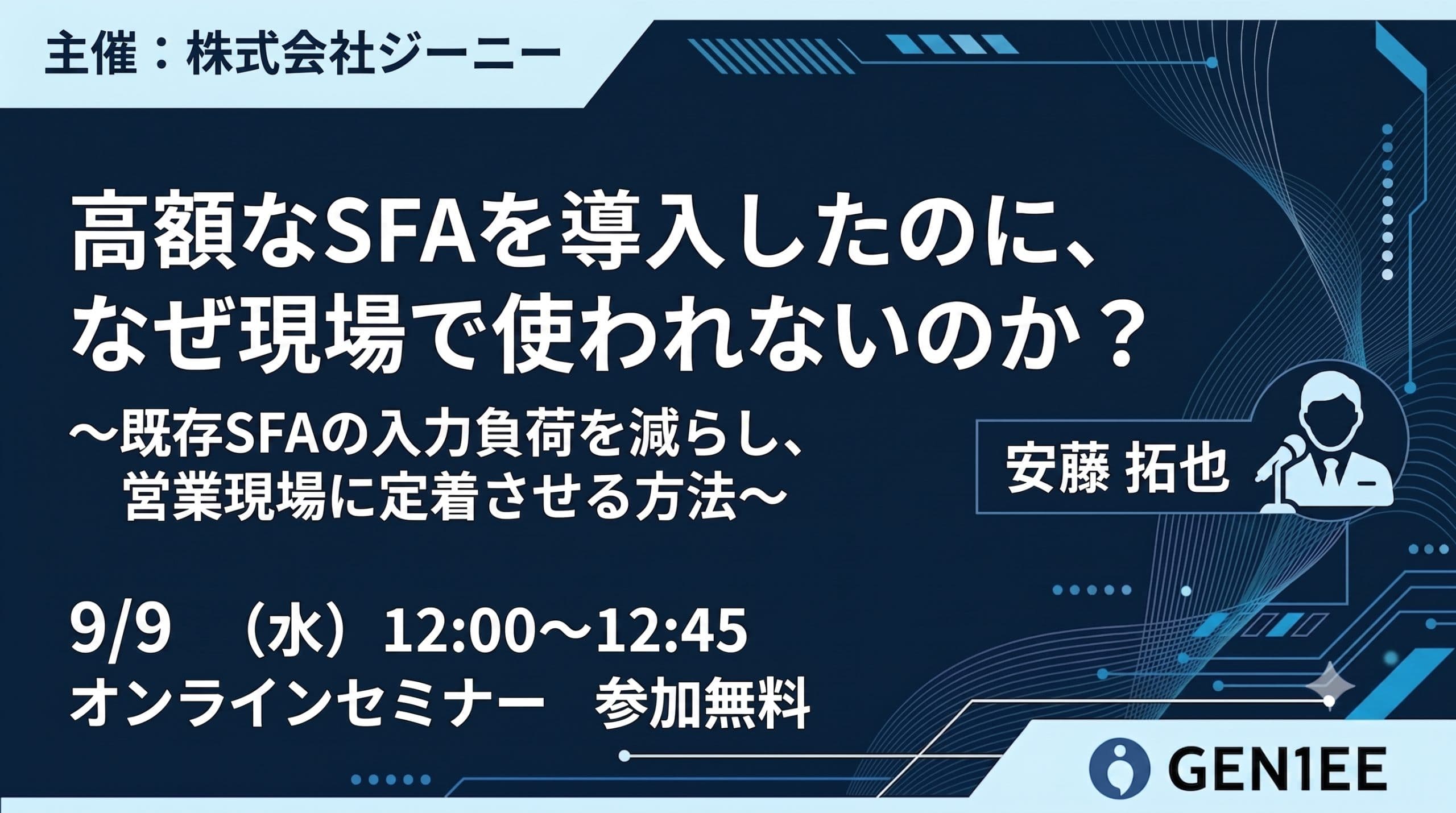 主催：株式会社ジーニー

高額なSFAを導入したのに、
なぜ現場で使われないのか？

～既存SFAの入力負荷を減らし、
営業現場に定着させる方法～

安藤 拓也

9/9　（水）12:00～12:45
オンラインセミナー　参加無料

GEN1EE